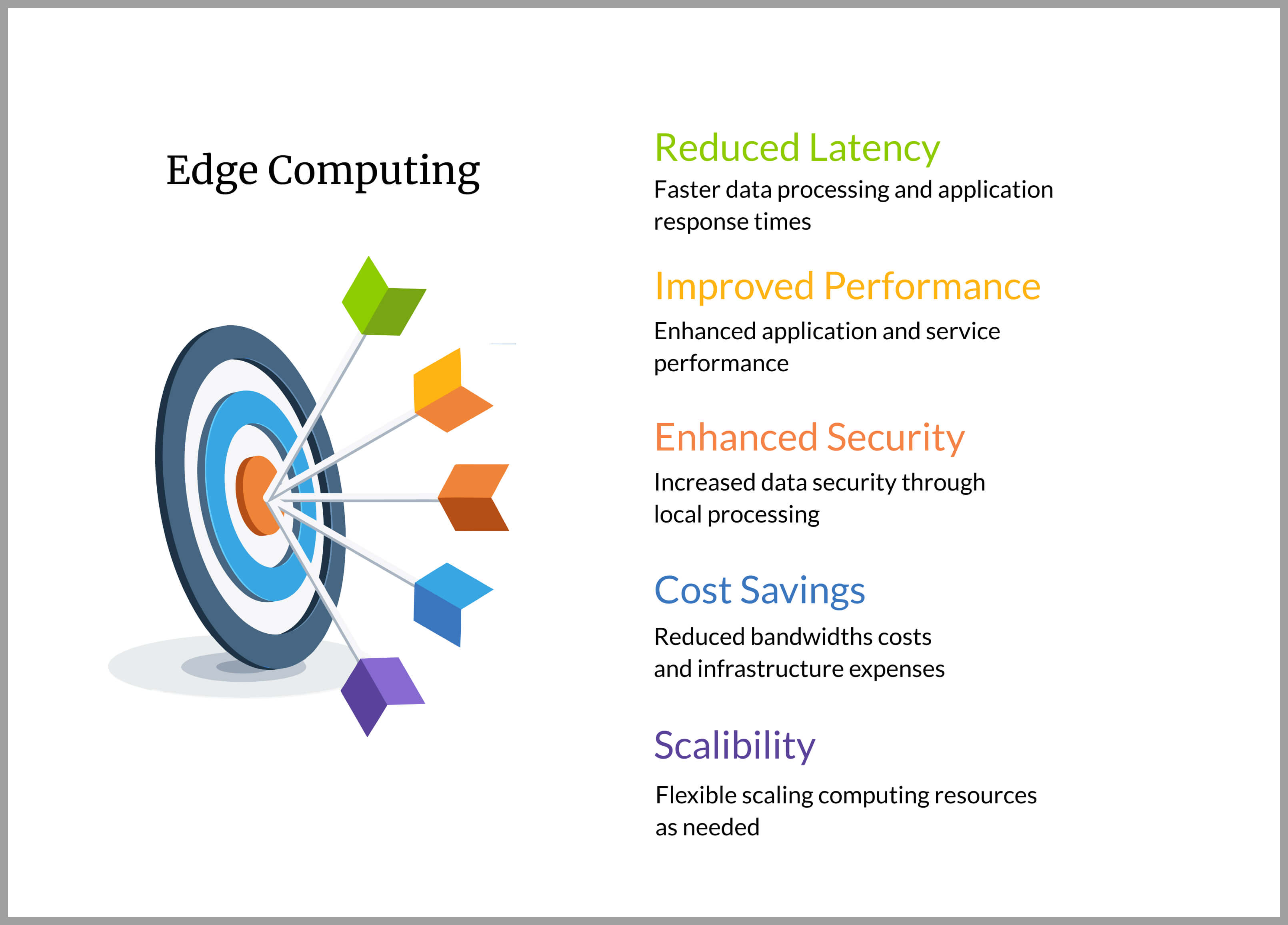 Edge Computing

Reduced Latency

Faster data processing and application response times

Improved Performance

Enhanced application and service performance

Enhanced Security

Increased data security through local processing

Cost Savings

Reduced bandwidths costs and infrastructure expenses

Scalibility

Flexible scaling computing resources as needed